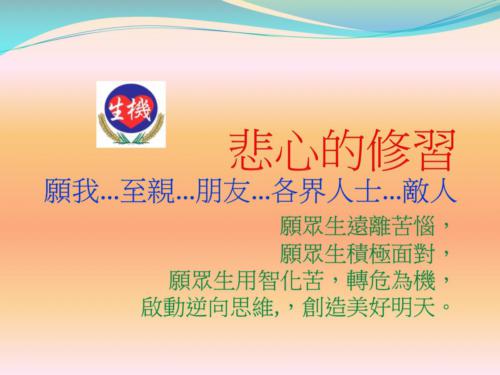 生機

悲心的修習

願我...至親...朋友...各界人士...敵人

願眾生遠離苦惱，
願眾生積極面對，
願眾生用智化苦，轉危為機，
啟動逆向思維,，創造美好明天。